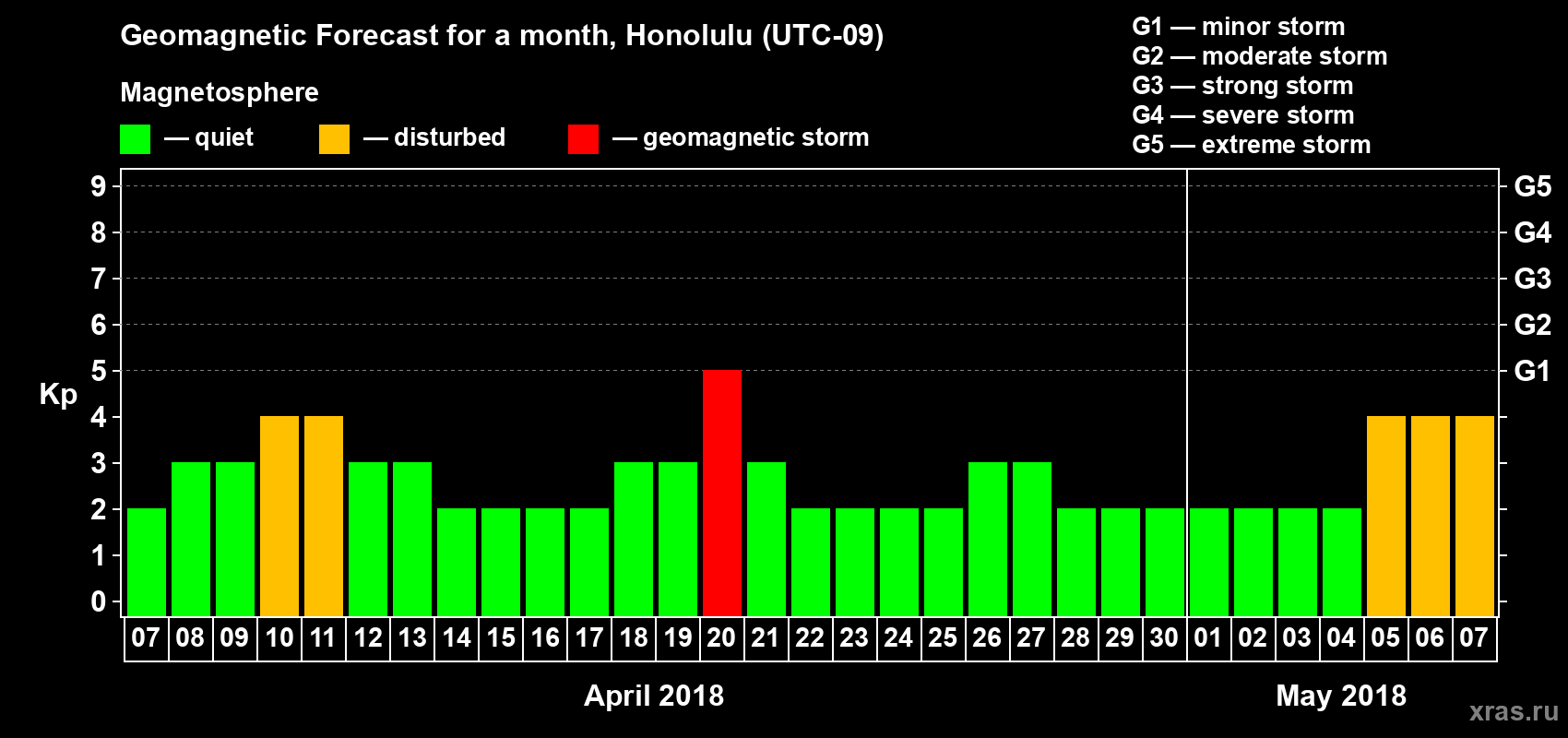 Geomagnetic Forecast for a month, Honolulu (UTC-09)

Magnetosphere

— quiet — disturbed — geomagnetic storm

G1 — minor storm
G2 — moderate storm
G3 — strong storm
G4 — severe storm
G5 — extreme storm

Kp

9
8
7
6
5
4
3
2
1
0

G5
G4
G3
G2
G1

07 08 09 10 11 12 13 14 15 16 17 18 19 20 21 22 23 24 25 26 27 28 29 30 01 02 03 04 05 06 07

April 2018

May 2018

xras.ru